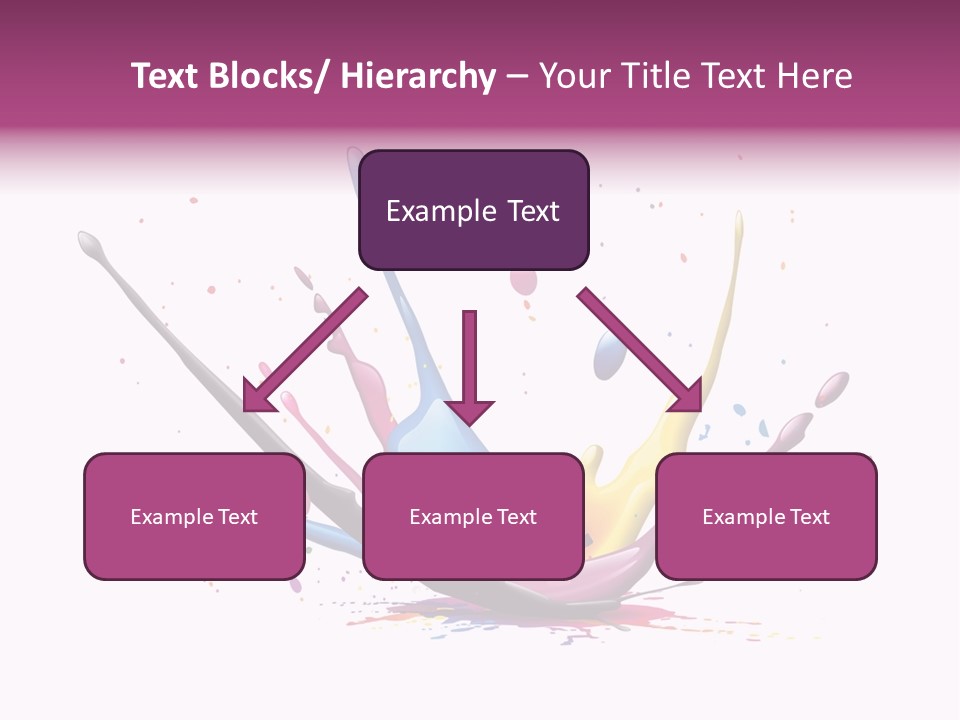 Text Blocks/ Hierarchy – Your Title Text Here

Example Text

Example Text

Example Text

Example Text